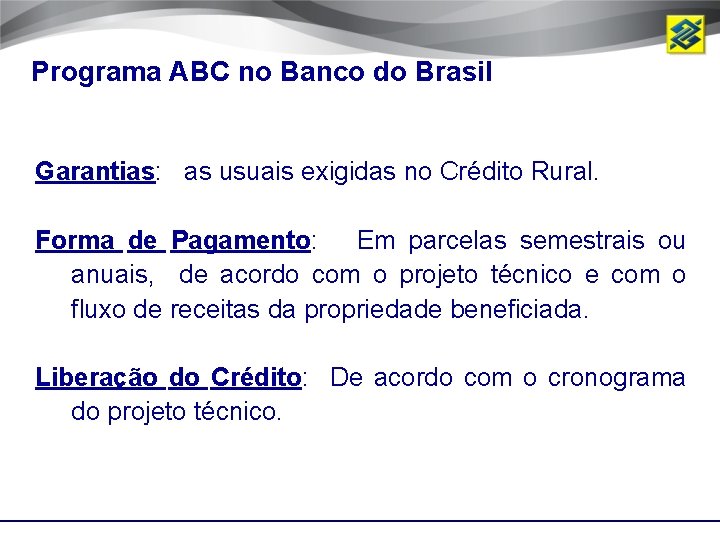 Programa ABC no Banco do Brasil

Garantias: as usuais exigidas no Crédito Rural.

Forma de Pagamento: Em parcelas semestrais ou anuais, de acordo com o projeto técnico e com o fluxo de receitas da propriedade beneficiada.

Liberação do Crédito: De acordo com o cronograma do projeto técnico.